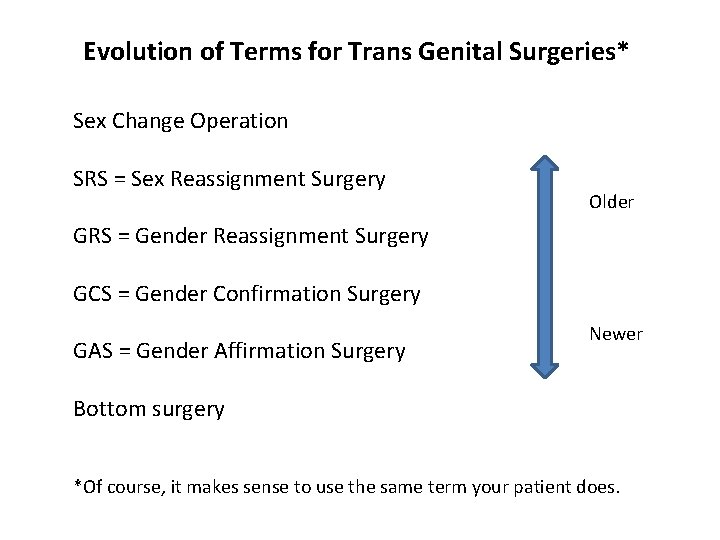 Evolution of Terms for Trans Genital Surgeries*

Sex Change Operation

SRS = Sex Reassignment Surgery

GRS = Gender Reassignment Surgery

GCS = Gender Confirmation Surgery

GAS = Gender Affirmation Surgery

Bottom surgery

Older

Newer

*Of course, it makes sense to use the same term your patient does.